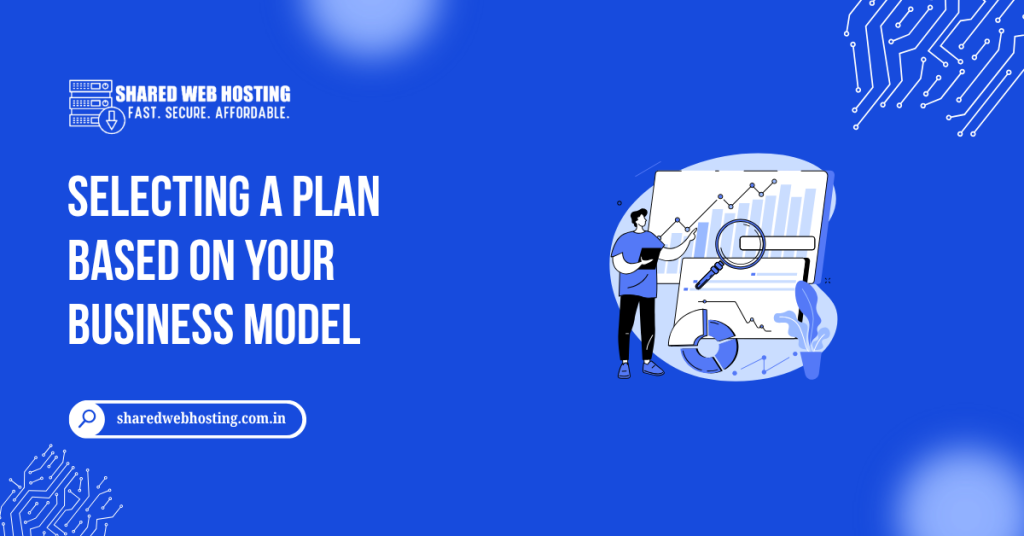 SHARED WEB HOSTING
FAST. SECURE. AFFORDABLE.

SELECTING A PLAN BASED ON YOUR BUSINESS MODEL

sharedwebhosting.com.in